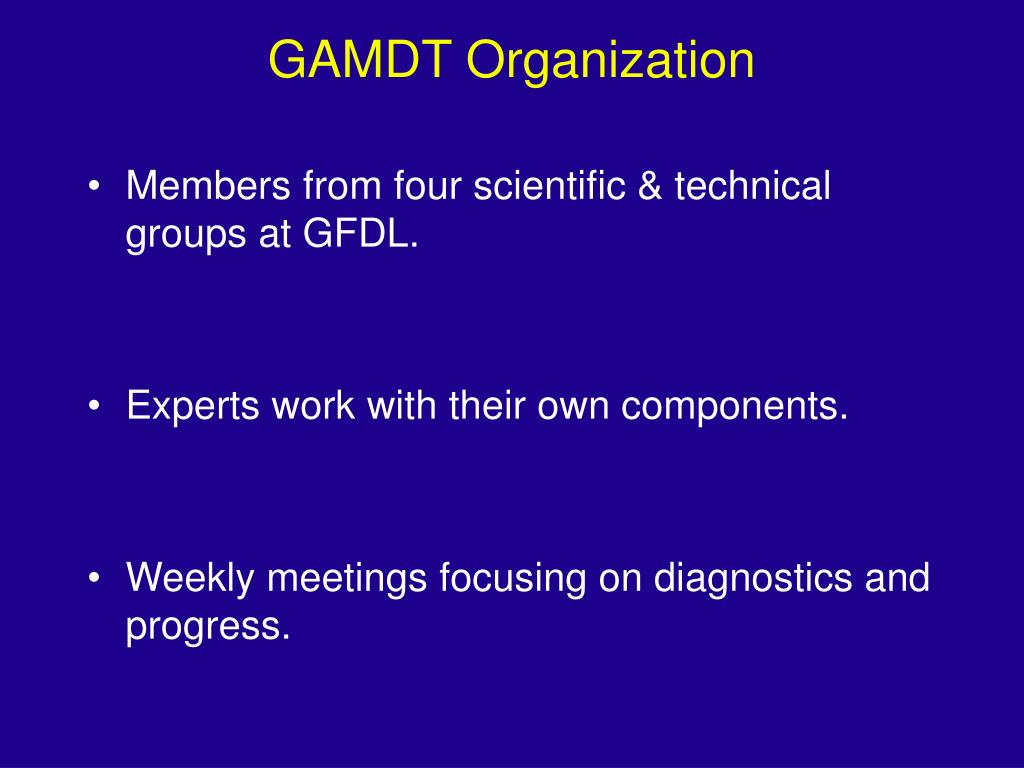 GAMDT Organization

• Members from four scientific & technical groups at GFDL.

• Experts work with their own components.

• Weekly meetings focusing on diagnostics and progress.